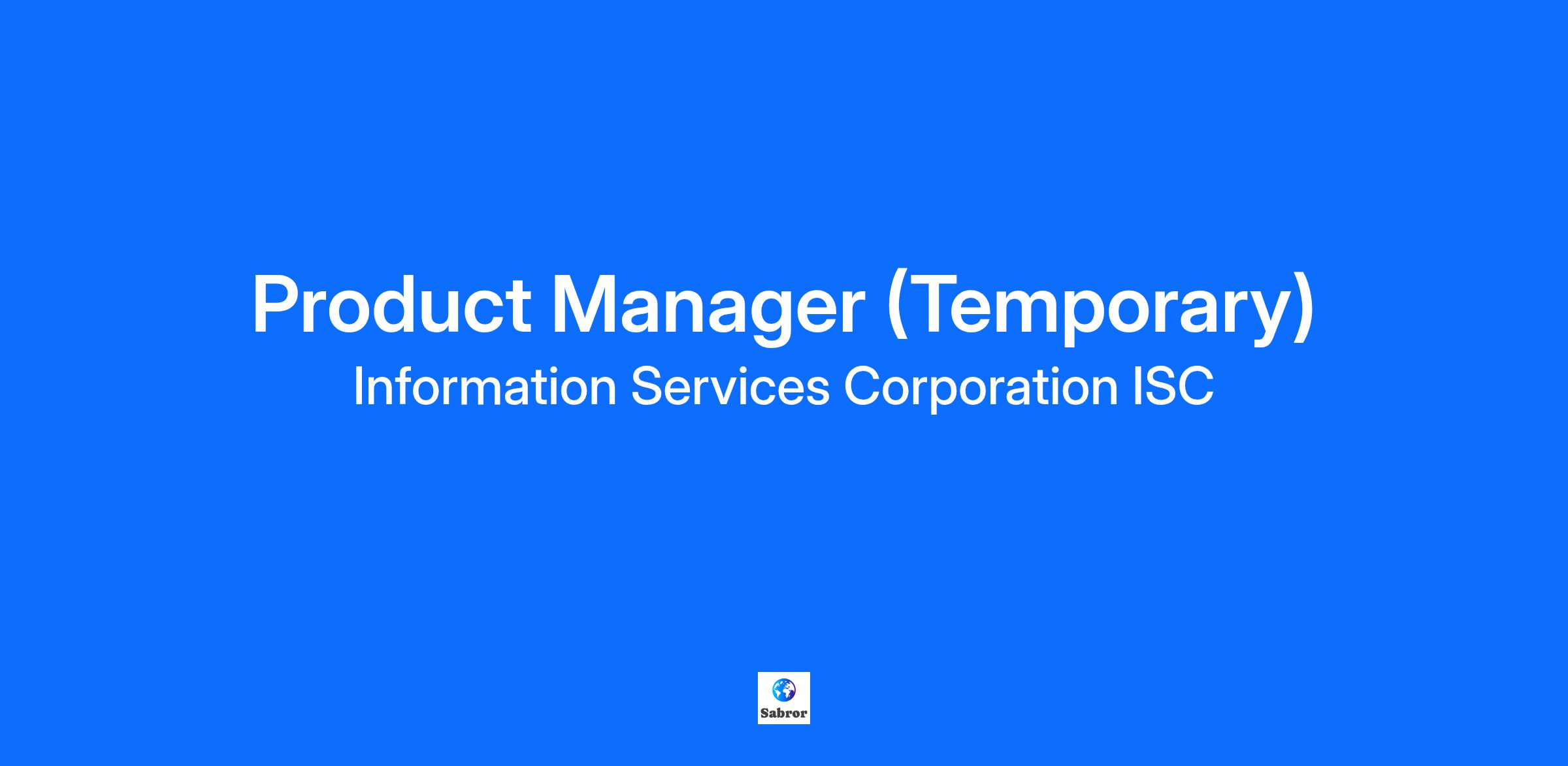 Product Manager (Temporary)
Information Services Corporation ISC

Sabror